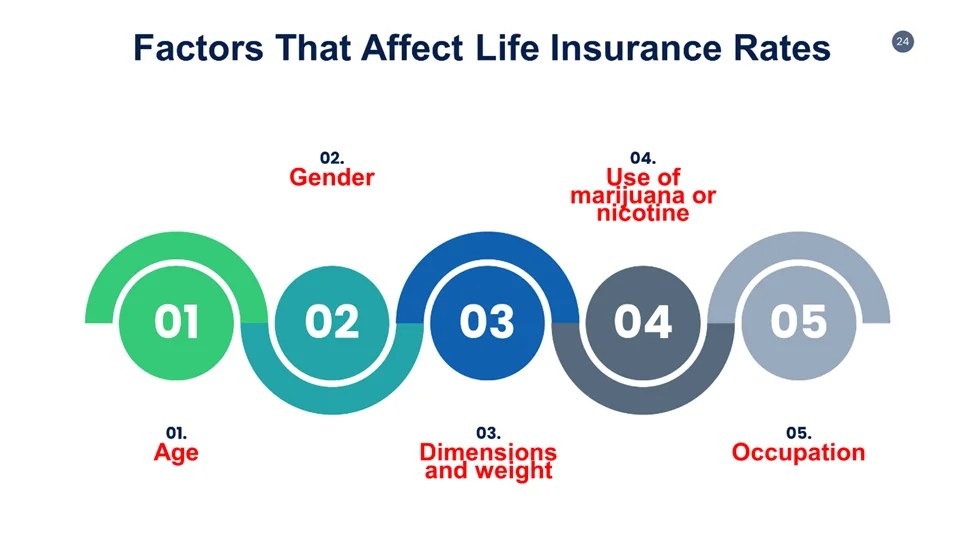 Factors That Affect Life Insurance Rates

24

02.
Gender

04.
Use of marijuana or nicotine

01

02

03

04

05

01.
Age

03.
Dimensions and weight

05.
Occupation